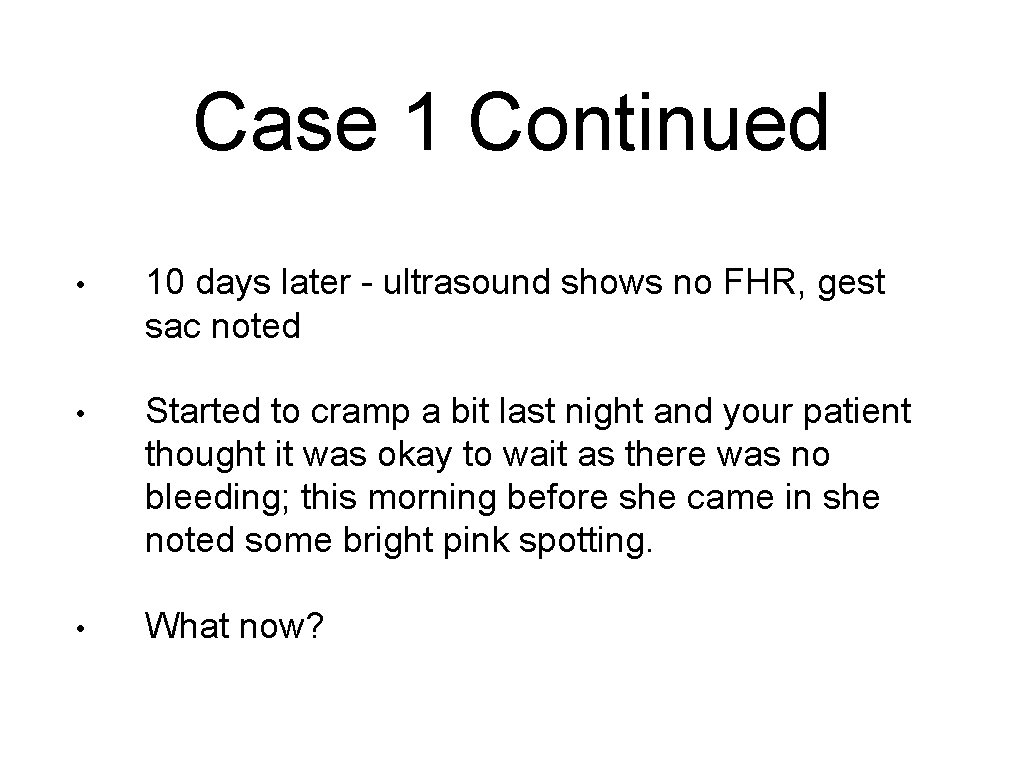 Case 1 Continued

• 10 days later - ultrasound shows no FHR, gest sac noted

• Started to cramp a bit last night and your patient thought it was okay to wait as there was no bleeding; this morning before she came in she noted some bright pink spotting.

• What now?